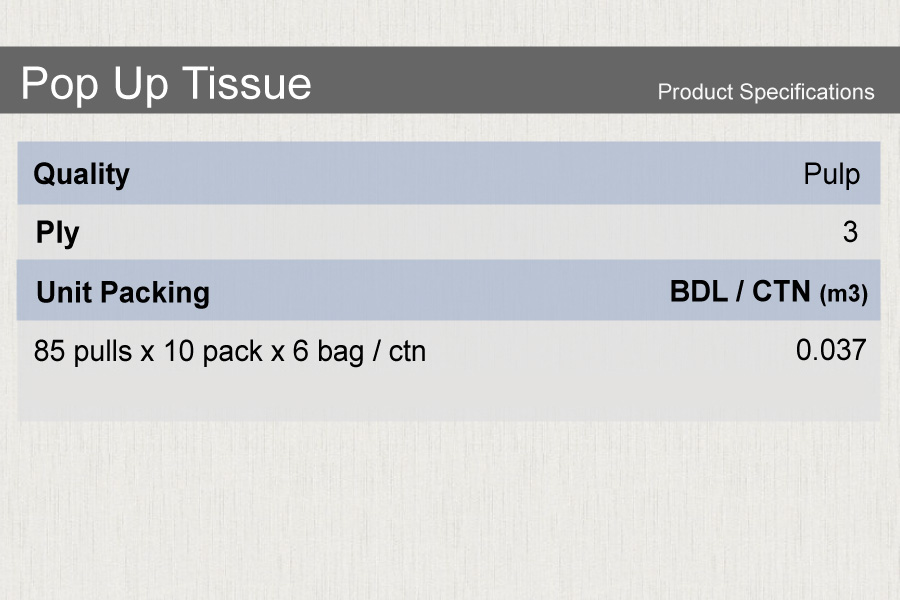 Pop Up Tissue

Product Specifications

| Quality | Pulp |
|---|---|
| Ply | 3 |
| Unit Packing | BDL / CTN (m3) |
| 85 pulls x 10 pack x 6 bag / ctn | 0.037 |